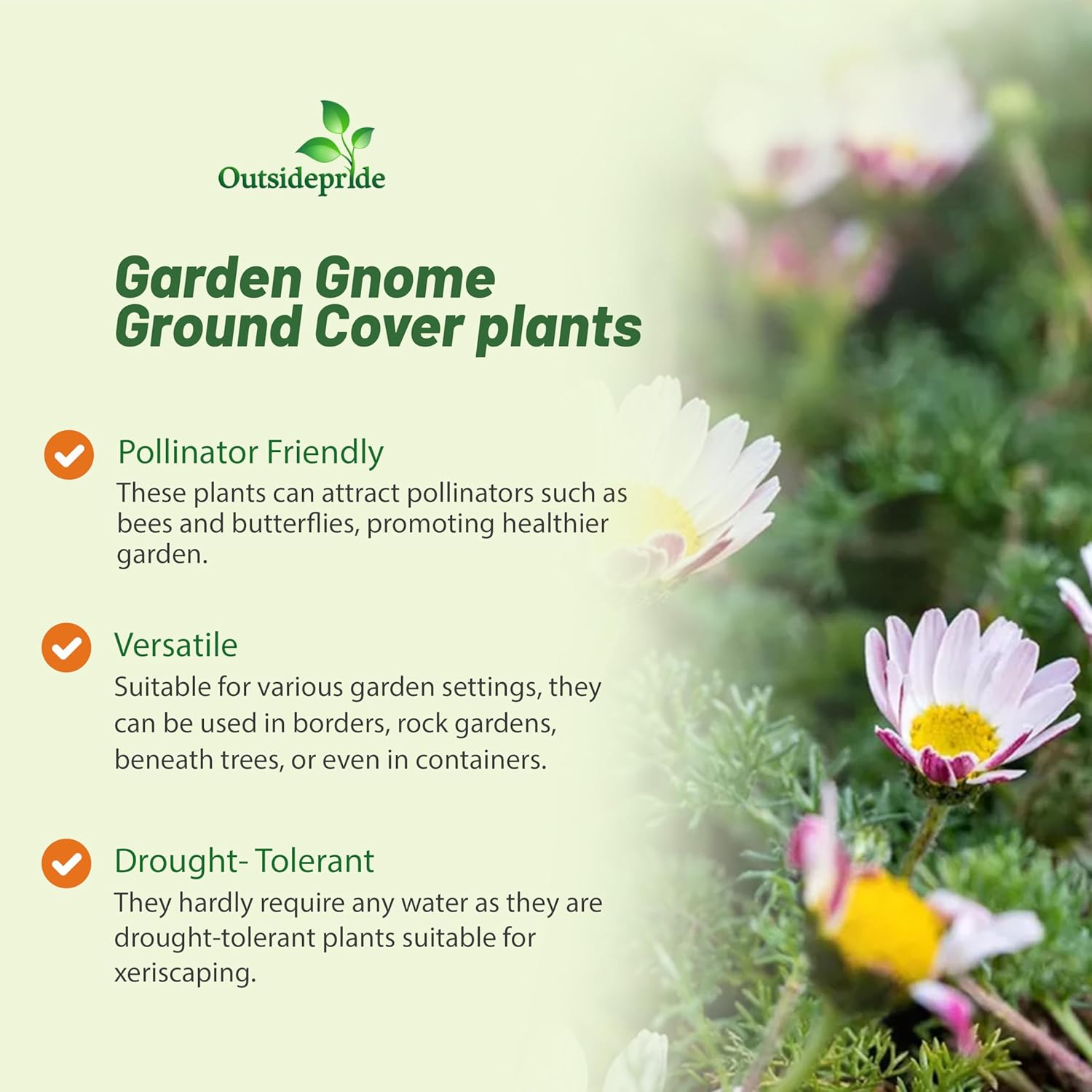 Outsidepride

Garden Gnome Ground Cover plants

Pollinator Friendly
These plants can attract pollinators such as bees and butterflies, promoting healthier garden.

Versatile
Suitable for various garden settings, they can be used in borders, rock gardens, beneath trees, or even in containers.

Drought- Tolerant
They hardly require any water as they are drought-tolerant plants suitable for xeriscaping.